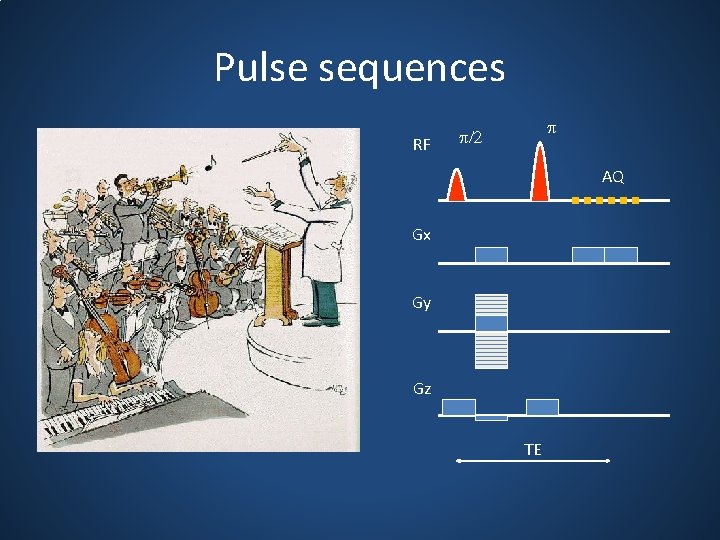 Pulse sequences

RF $\pi/2$ $\pi$ AQ

Gx

Gy

Gz

TE